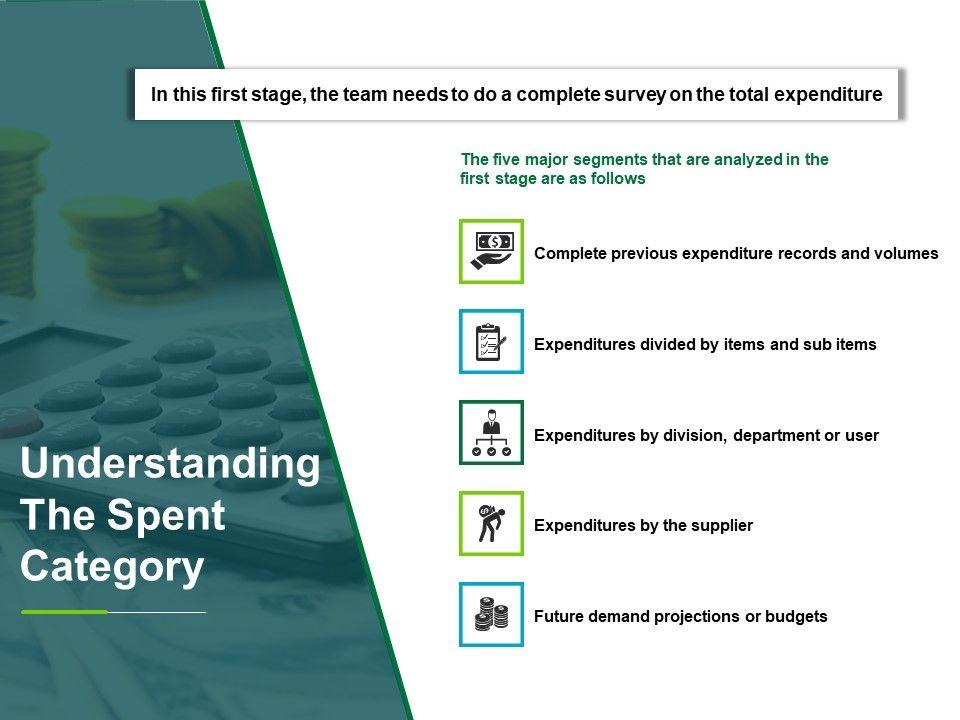 In this first stage, the team needs to do a complete survey on the total expenditure

The five major segments that are analyzed in the first stage are as follows

Complete previous expenditure records and volumes

Expenditures divided by items and sub items

Expenditures by division, department or user

Expenditures by the supplier

Future demand projections or budgets

Understanding The Spent Category